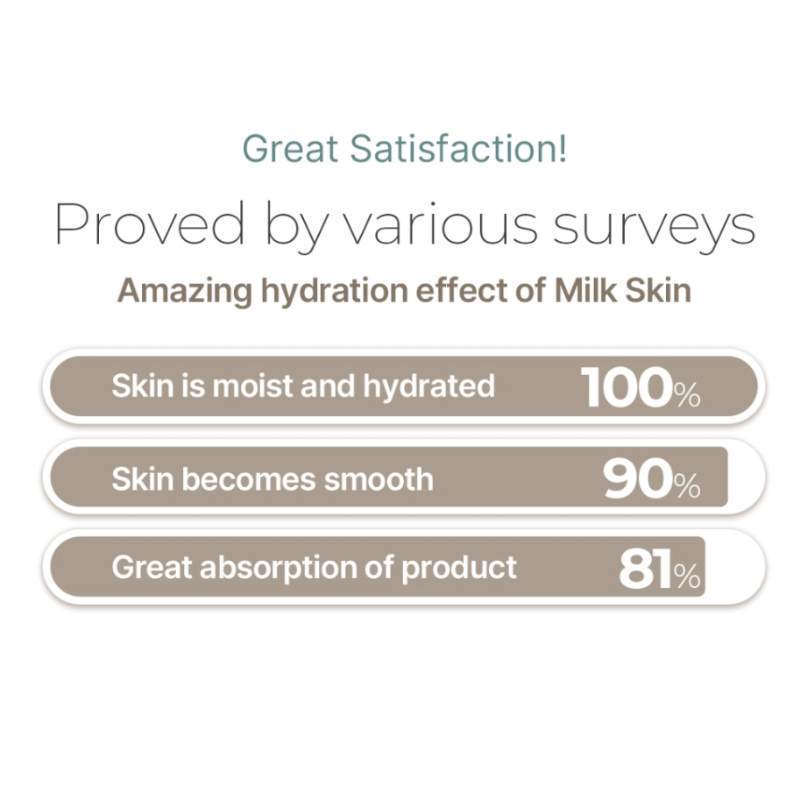 Great Satisfaction!

Proved by various surveys

Amazing hydration effect of Milk Skin

Skin is moist and hydrated 100%

Skin becomes smooth 90%

Great absorption of product 81%